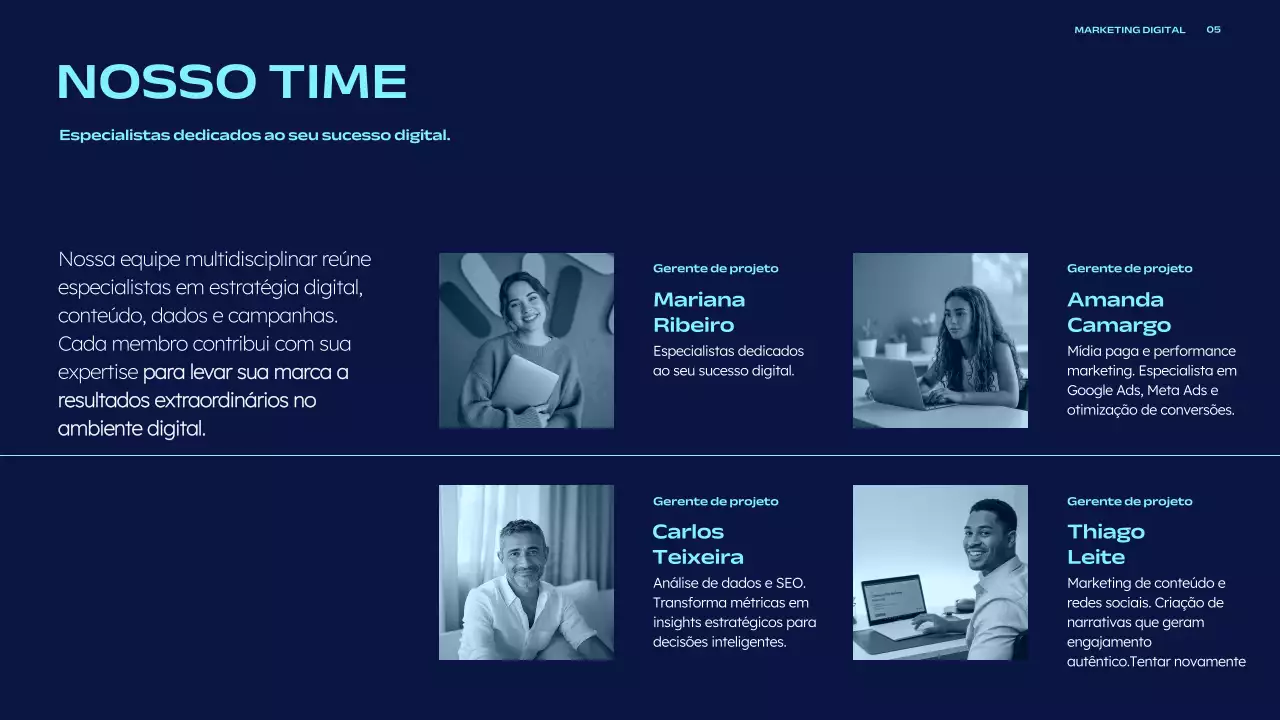 MARKETING DIGITAL 05

NOSSO TIME

Especialistas dedicados ao seu sucesso digital.

Nossa equipe multidisciplinar reúne especialistas em estratégia digital, conteúdo, dados e campanhas. Cada membro contribui com sua expertise para levar sua marca a resultados extraordinários no ambiente digital.

Gerente de projeto
Mariana Ribeiro
Especialistas dedicados ao seu sucesso digital.

Gerente de projeto
Amanda Camargo
Mídia paga e performance marketing. Especialista em Google Ads, Meta Ads e otimização de conversões.

Gerente de projeto
Carlos Teixeira
Análise de dados e SEO. Transforma métricas em insights estratégicos para decisões inteligentes.

Gerente de projeto
Thiago Leite
Marketing de conteúdo e redes sociais. Criação de narrativas que geram engajamento autêntico.Tentar novamente